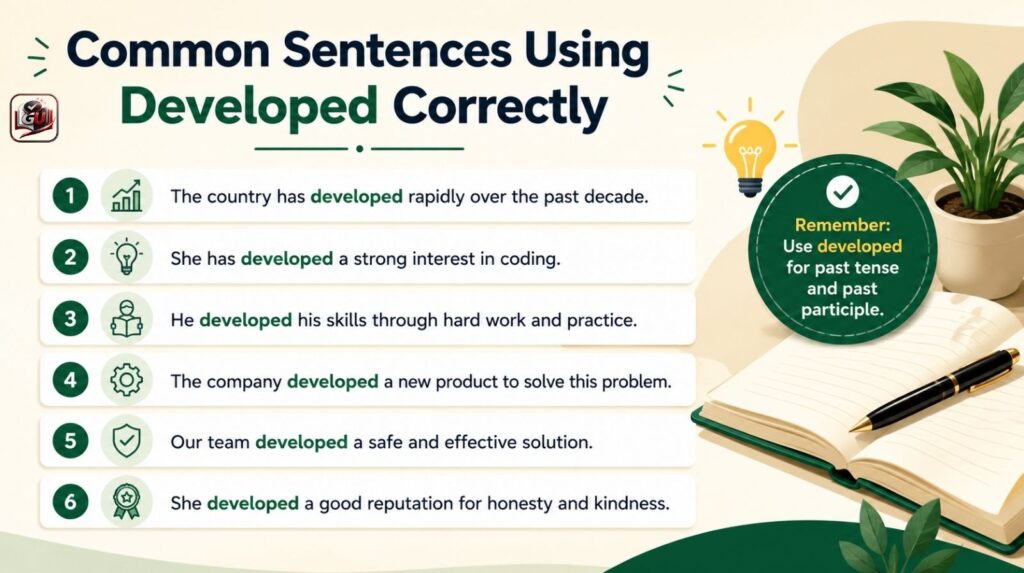 Common Sentences Using Developed Correctly

1 The country has developed rapidly over the past decade.

2 She has developed a strong interest in coding.

3 He developed his skills through hard work and practice.

4 The company developed a new product to solve this problem.

5 Our team developed a safe and effective solution.

6 She developed a good reputation for honesty and kindness.

Remember: Use developed for past tense and past participle.